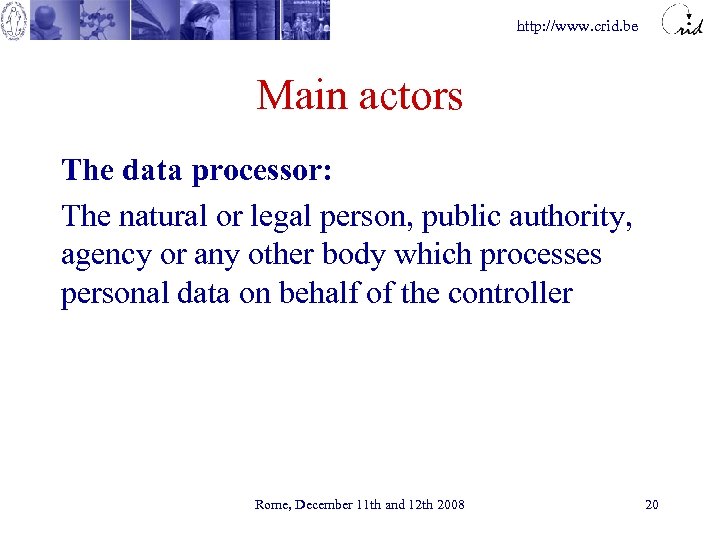 http://www.crid.be

crid

Main actors

The data processor:

The natural or legal person, public authority, agency or any other body which processes personal data on behalf of the controller

Rome, December 11th and 12th 2008

20